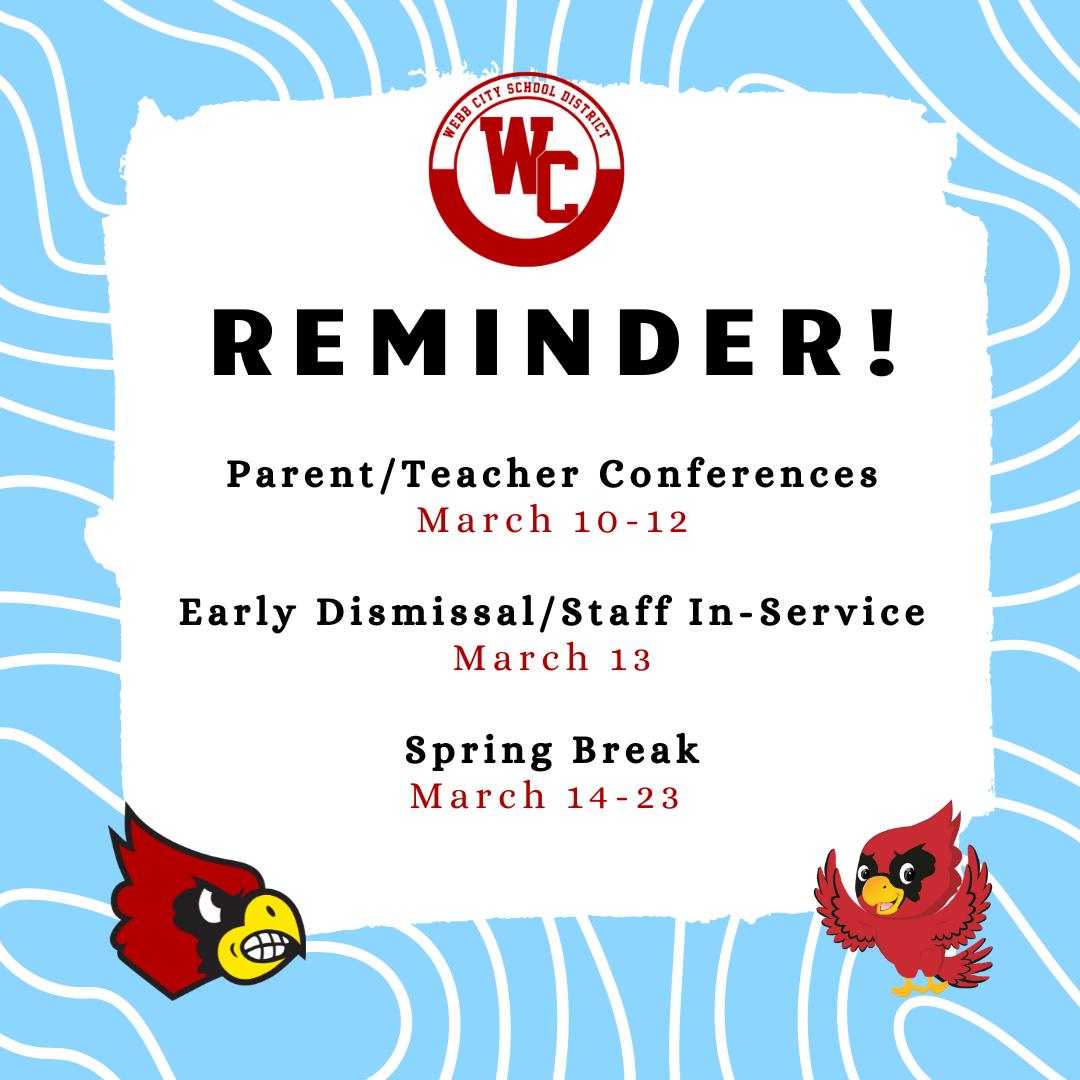 WEBB CITY SCHOOL DISTRICT
WC

REMINDER!

Parent/Teacher Conferences
March 10-12

Early Dismissal/Staff In-Service
March 13

Spring Break
March 14-23